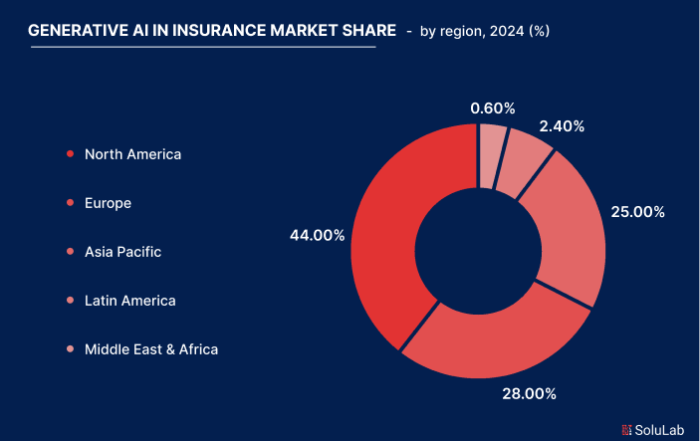 GENERATIVE AI IN INSURANCE MARKET SHARE - by region, 2024 (%)

North America

Europe

Asia Pacific

Latin America

Middle East & Africa

0.60%

2.40%

25.00%

28.00%

44.00%

SoluLab